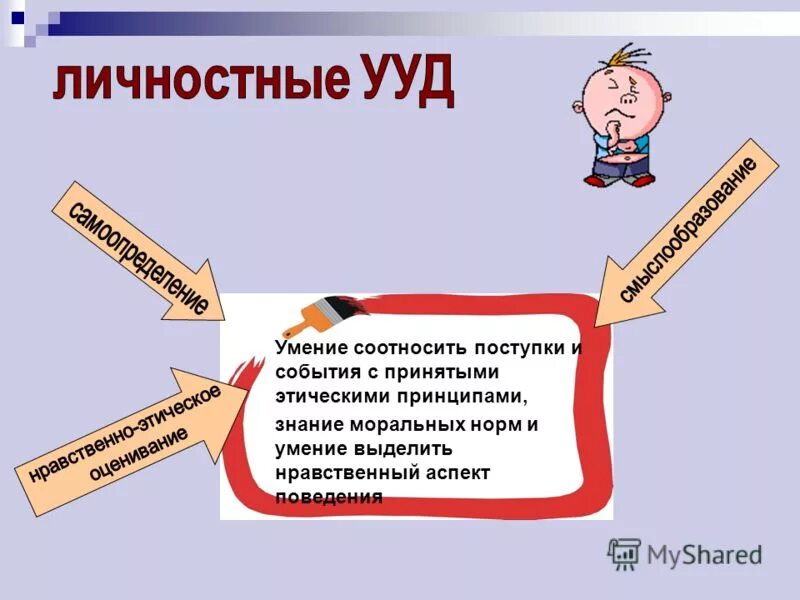 личностные УУД

самоопределение

смыслообразование

нравственно-этическое оценивание

Умение соотносить поступки и события с принятыми этическими принципами,

знание моральных норм и умение выделить нравственный аспект поведения

MyShared